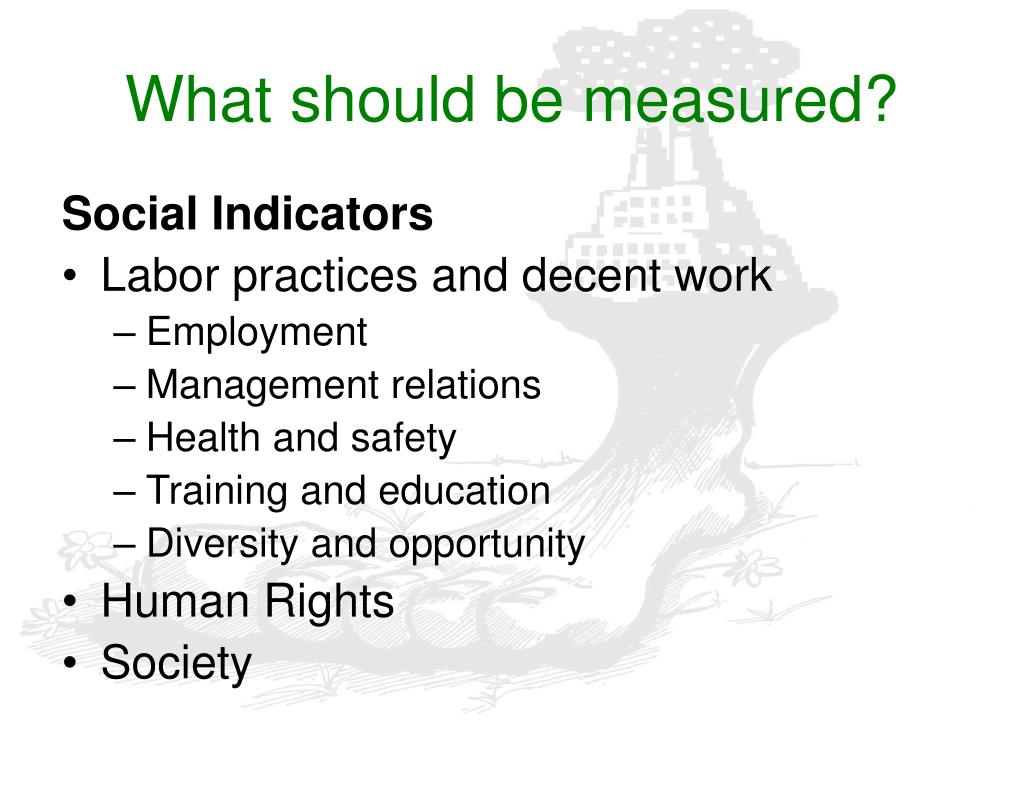 What should be measured?

Social Indicators

• Labor practices and decent work
– Employment
– Management relations
– Health and safety
– Training and education
– Diversity and opportunity
• Human Rights
• Society